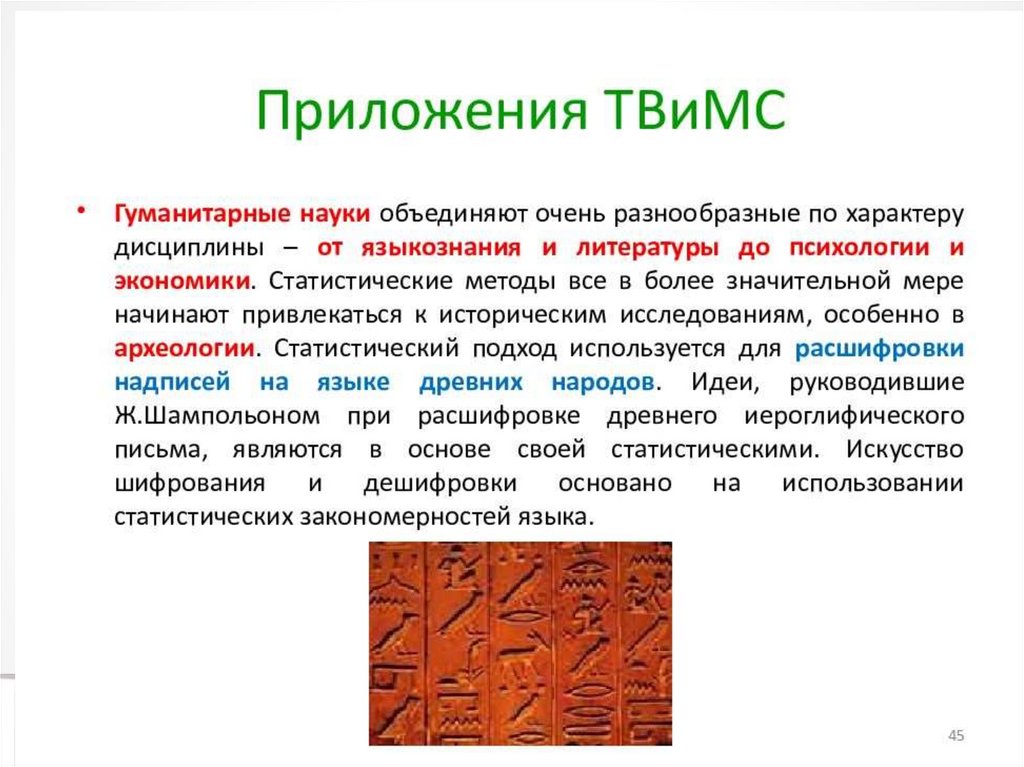 Приложения ТВиМС

• Гуманитарные науки объединяют очень разнообразные по характеру дисциплины – от языкознания и литературы до психологии и экономики. Статистические методы все в более значительной мере начинают привлекаться к историческим исследованиям, особенно в археологии. Статистический подход используется для расшифровки надписей на языке древних народов. Идеи, руководившие Ж.Шампольоном при расшифровке древнего иероглифического письма, являются в основе своей статистическими. Искусство шифрования и дешифровки основано на использовании статистических закономерностей языка.

45